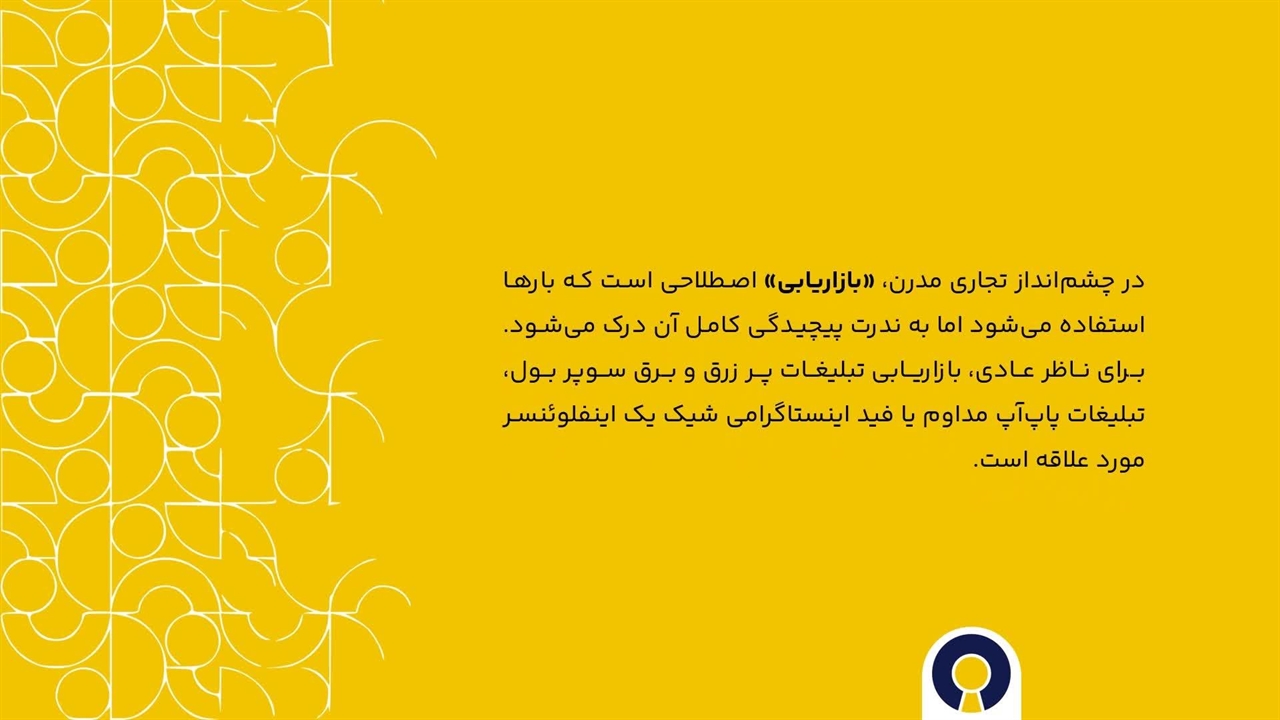 در چشم‌انداز تجاری مدرن، «بازاریابی» اصطلاحی است که بارها استفاده می‌شود اما به ندرت پیچیدگی کامل آن درک می‌شود. برای ناظر عادی، بازاریابی تبلیغات پر زرق و برق سوپر بول، تبلیغات پاپ‌آپ مداوم یا فید اینستاگرامی شیک یک اینفلوئنسر مورد علاقه است.